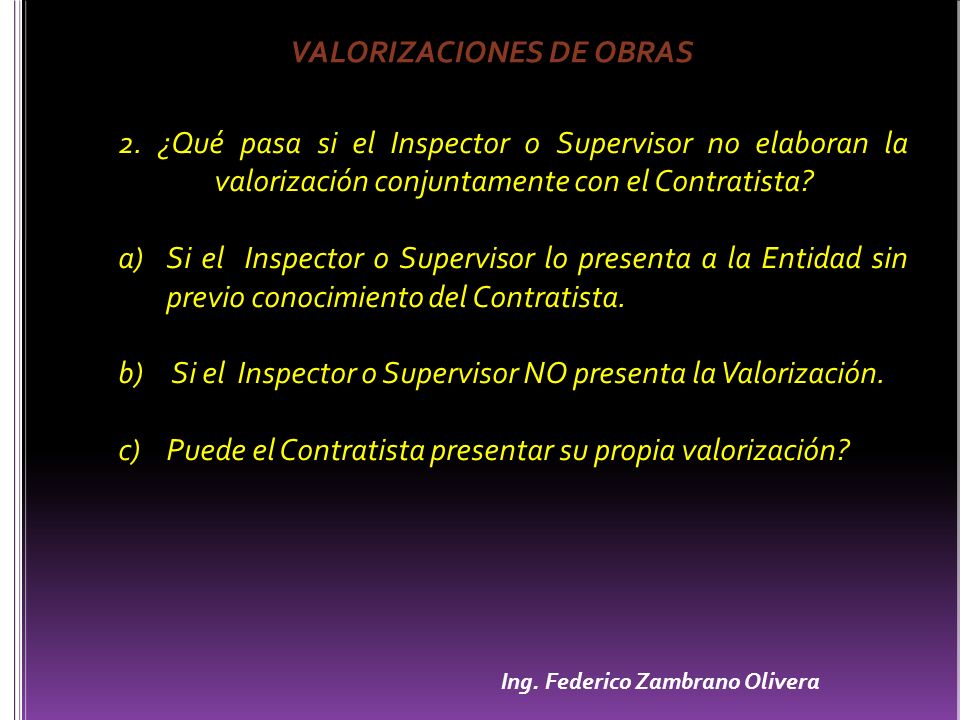 VALORIZACIONES DE OBRAS

2. ¿Qué pasa si el Inspector o Supervisor no elaboran la valorización conjuntamente con el Contratista?

a) Si el Inspector o Supervisor lo presenta a la Entidad sin previo conocimiento del Contratista.

b) Si el Inspector o Supervisor NO presenta la Valorización.

c) Puede el Contratista presentar su propia valorización?

Ing. Federico Zambrano Olivera